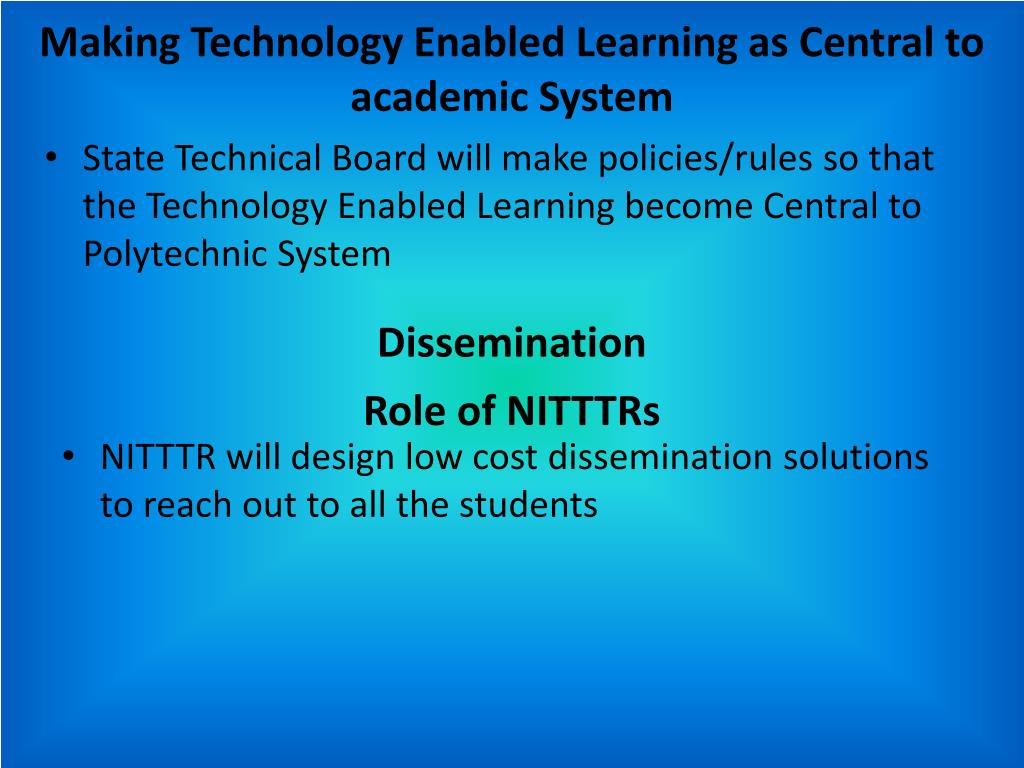 Making Technology Enabled Learning as Central to academic System

• State Technical Board will make policies/rules so that the Technology Enabled Learning become Central to Polytechnic System

Dissemination

Role of NITTTRs

• NITTTR will design low cost dissemination solutions to reach out to all the students